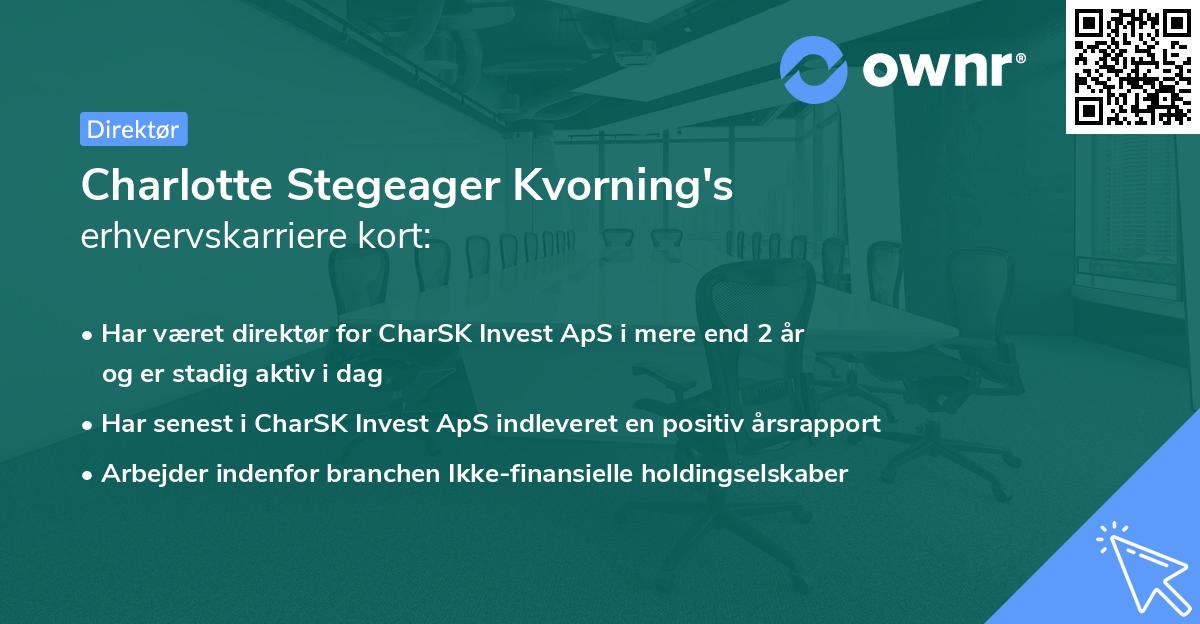 ownr®

Direktør

Charlotte Stegeager Kvorning's erhvervskarriere kort:

• Har været direktør for CharSK Invest ApS i mere end 2 år og er stadig aktiv i dag

• Har senest i CharSK Invest ApS indleveret en positiv årsrapport

• Arbejder indenfor branchen Ikke-finansielle holdingselskaber